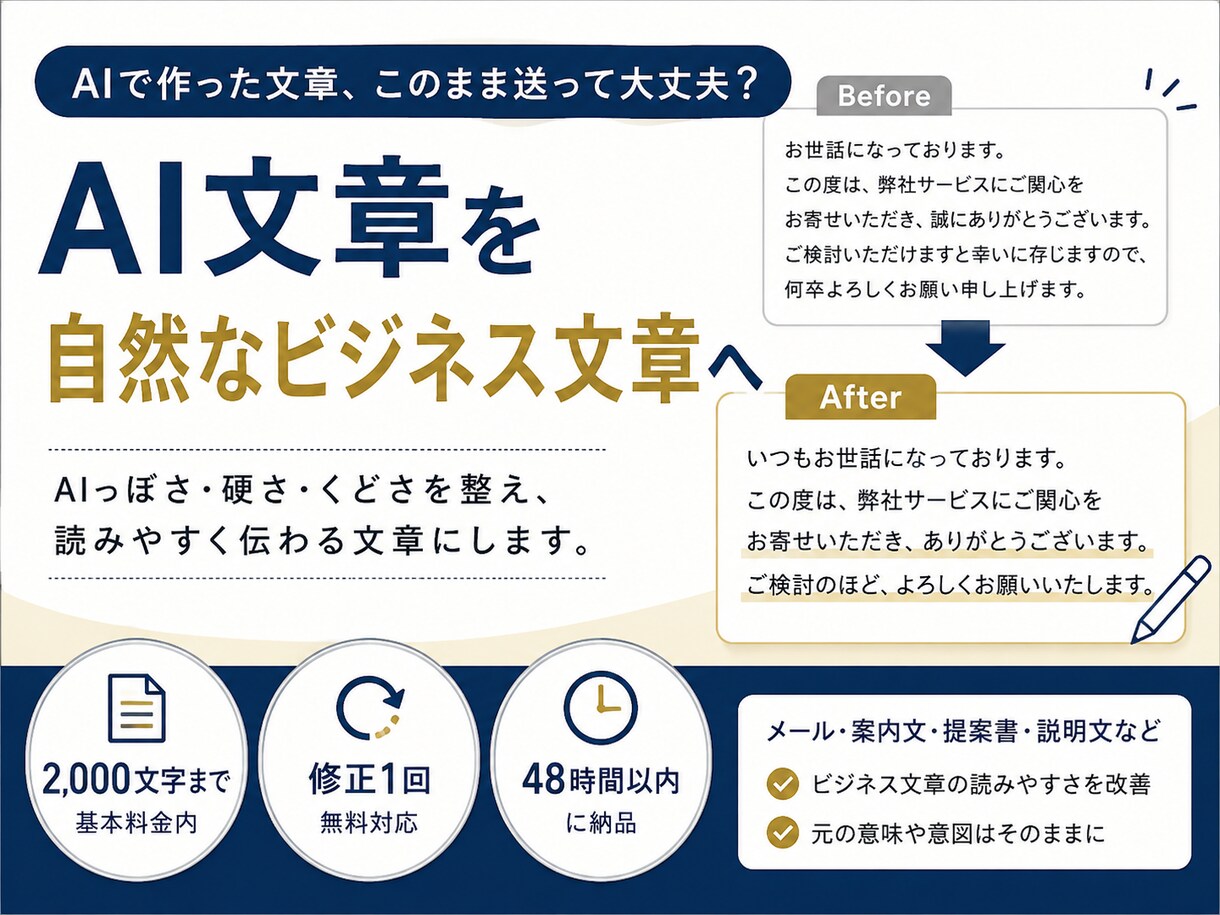 AIで作った文章、このまま送って大丈夫？

AI文章を
自然なビジネス文章へ

AIっぽさ・硬さ・くどさを整え、
読みやすく伝わる文章にします。

Before

お世話になっております。
この度は、弊社サービスにご関心を
お寄せいただき、誠にありがとうございます。
ご検討いただけますと幸いに存じますので、
何卒よろしくお願い申し上げます。

After

いつもお世話になっております。
この度は、弊社サービスにご関心を
お寄せいただき、ありがとうございます。
ご検討のほど、よろしくお願いいたします。

2,000文字まで
基本料金内

修正1回
無料対応

48時間以内
に納品

メール・案内文・提案書・説明文など
ビジネス文章の読みやすさを改善
元の意味や意図はそのままに